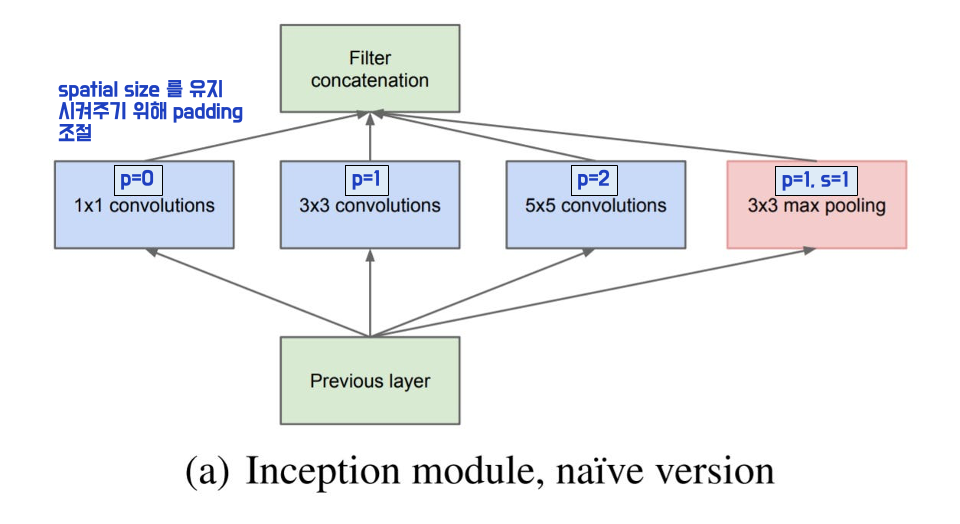 Filter concatenation

spatial size 를 유지 시켜주기 위해 padding 조절

p=0
1x1 convolutions

p=1
3x3 convolutions

p=2
5x5 convolutions

p=1, s=1
3x3 max pooling

Previous layer

(a) Inception module, naïve version